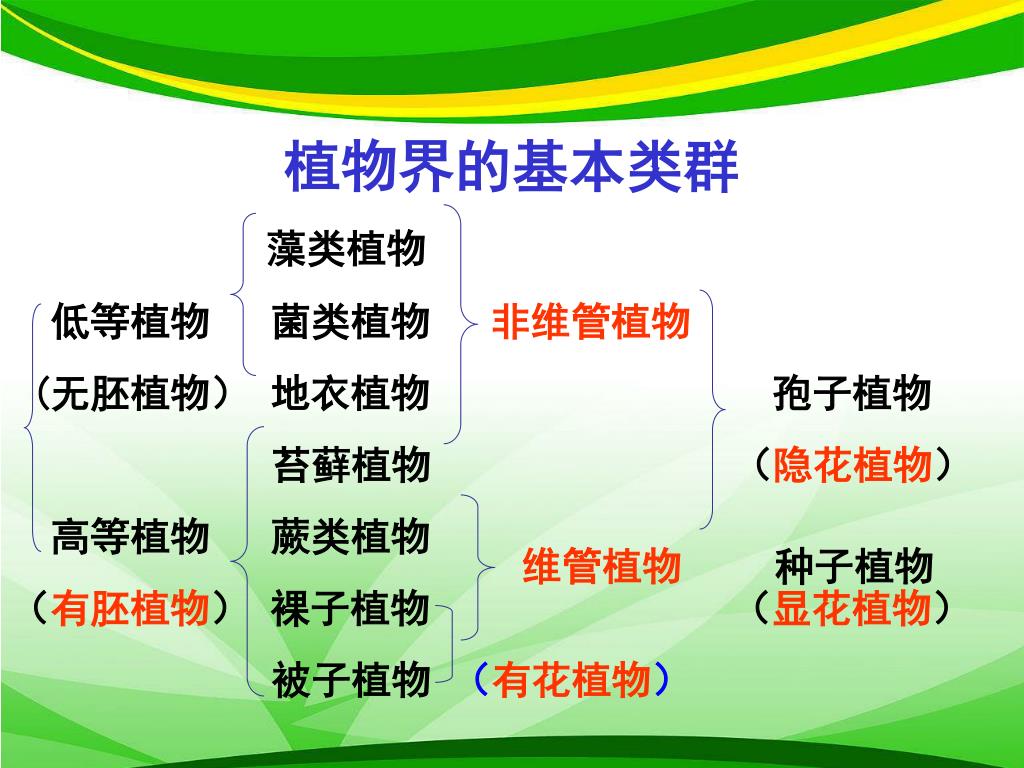 植物界的基本类群

低等植物
（无胚植物）

高等植物
（有胚植物）

藻类植物
菌类植物
地衣植物
苔藓植物
蕨类植物
裸子植物
被子植物

非维管植物

维管植物

（有花植物）

孢子植物
（隐花植物）

种子植物
（显花植物）